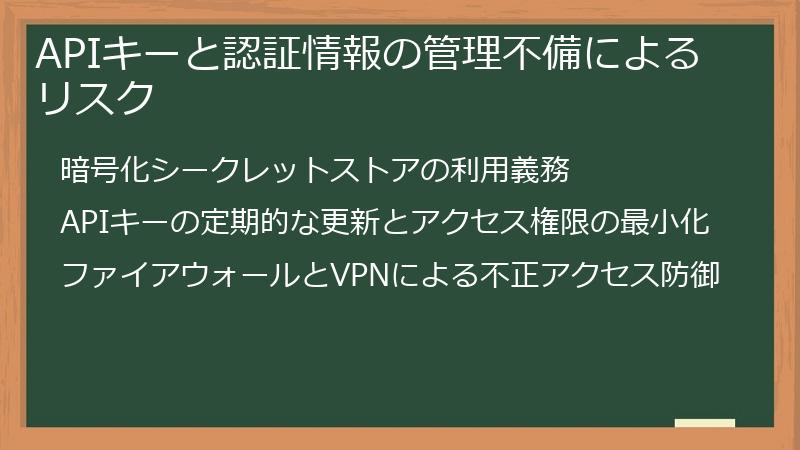 APIキーと認証情報の管理不備によるリスク

暗号化シークレットストアの利用義務

APIキーの定期的な更新とアクセス権限の最小化

ファイアウォールとVPNによる不正アクセス防御